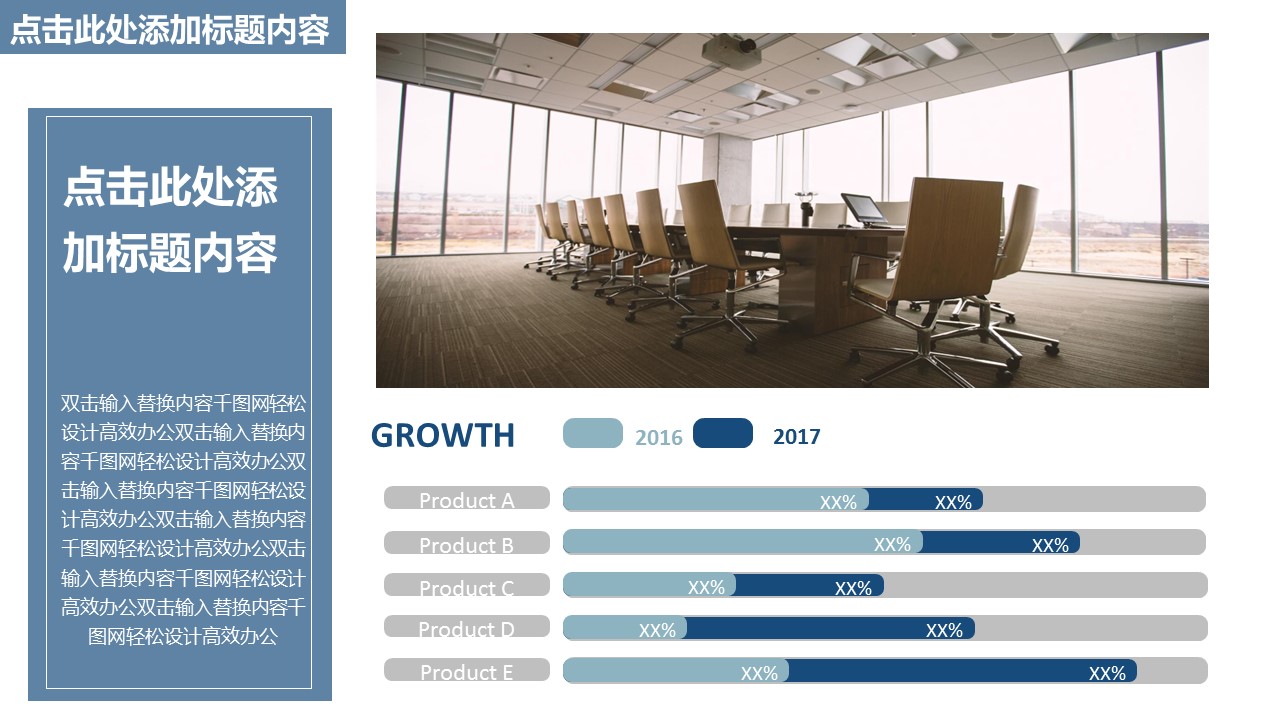 点击此处添加标题内容

点击此处添加标题内容

双击输入替换内容千图网轻松设计高效办公双击输入替换内容千图网轻松设计高效办公双击输入替换内容千图网轻松设计高效办公双击输入替换内容千图网轻松设计高效办公双击输入替换内容千图网轻松设计高效办公双击输入替换内容千图网轻松设计高效办公

GROWTH 2016 2017

Product A XX% XX%
Product B XX% XX%
Product C XX% XX%
Product D XX% XX%
Product E XX% XX%